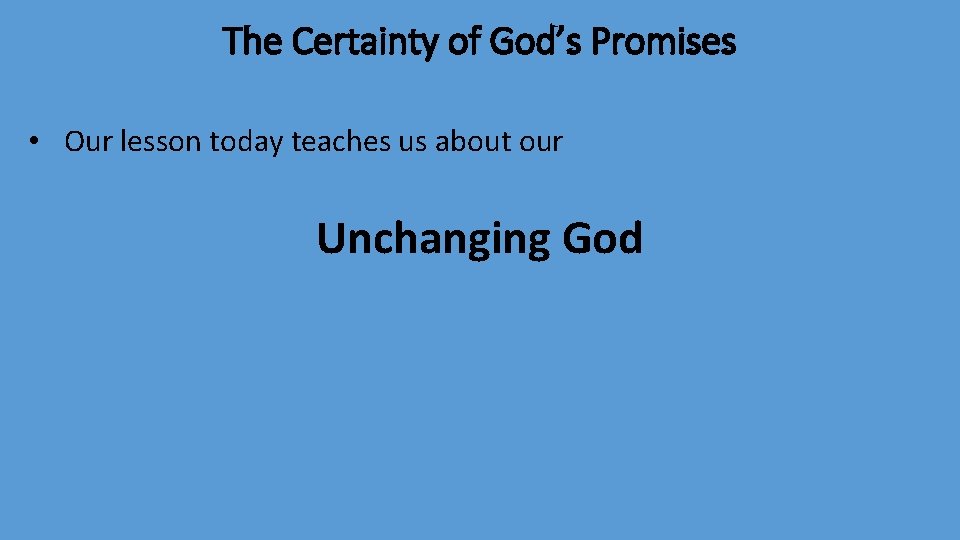 The Certainty of God’s Promises

• Our lesson today teaches us about our

Unchanging God